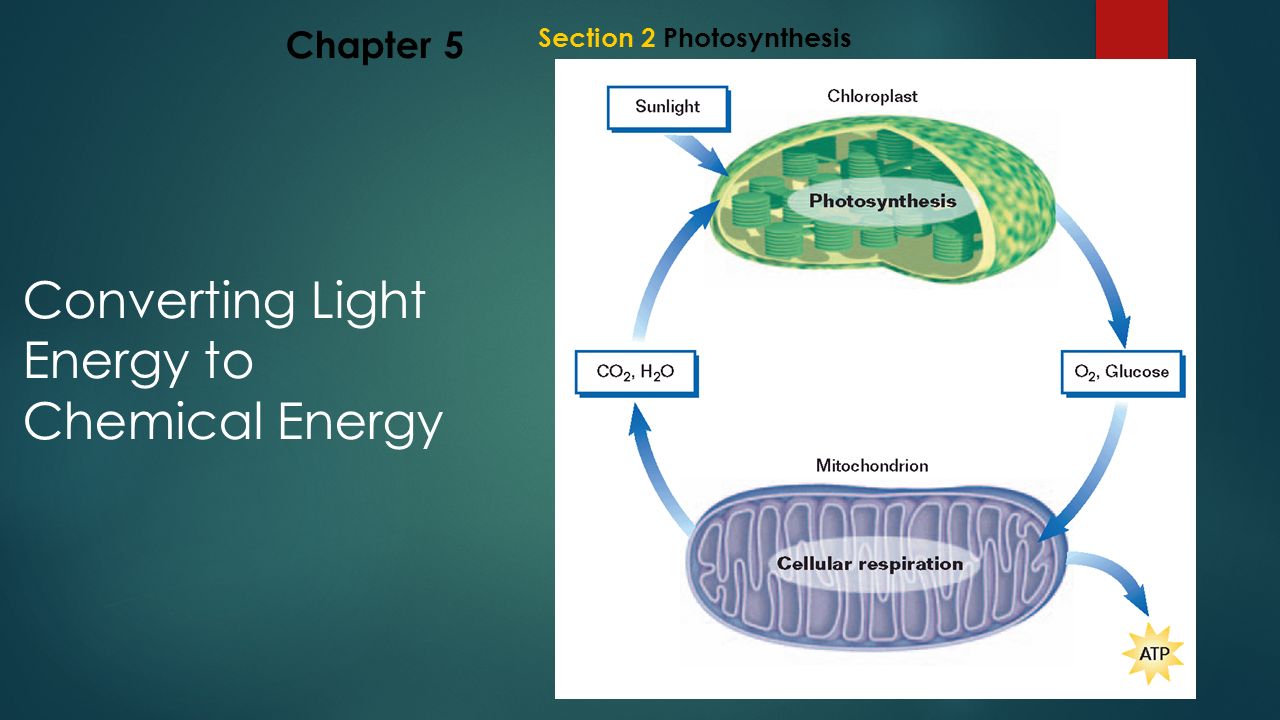 Chapter 5

Section 2 Photosynthesis

Converting Light Energy to Chemical Energy

Sunlight

Chloroplast

Photosynthesis

$CO_2$, $H_2O$

$O_2$, Glucose

Mitochondrion

Cellular respiration

ATP